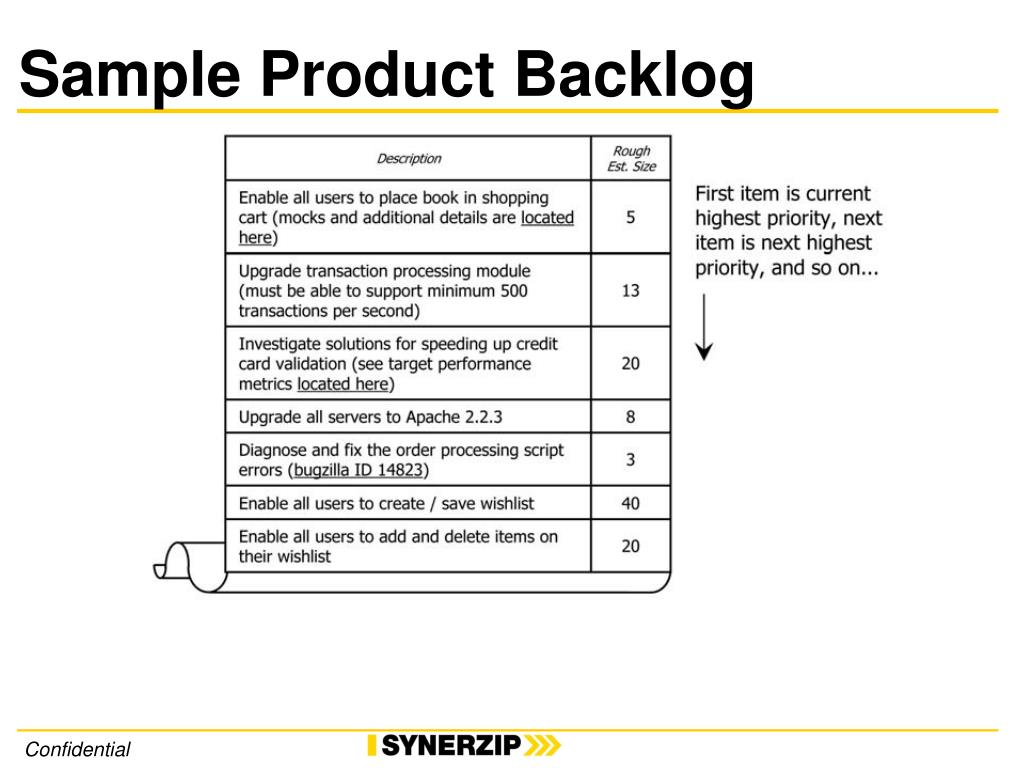 Sample Product Backlog

| Description | Rough Est. Size |
|---|---|
| Enable all users to place book in shopping cart (mocks and additional details are located here) | 5 |
| Upgrade transaction processing module (must be able to support minimum 500 transactions per second) | 13 |
| Investigate solutions for speeding up credit card validation (see target performance metrics located here) | 20 |
| Upgrade all servers to Apache 2.2.3 | 8 |
| Diagnose and fix the order processing script errors (bugzilla ID 14823) | 3 |
| Enable all users to create / save wishlist | 40 |
| Enable all users to add and delete items on their wishlist | 20 |

First item is current highest priority, next item is next highest priority, and so on...

Confidential

SYNERZIP